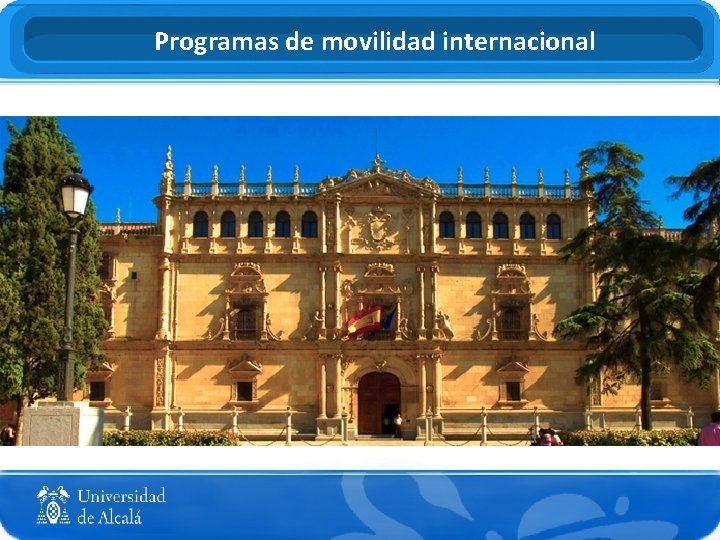 Programas de movilidad internacional

Universidad de Alcalá